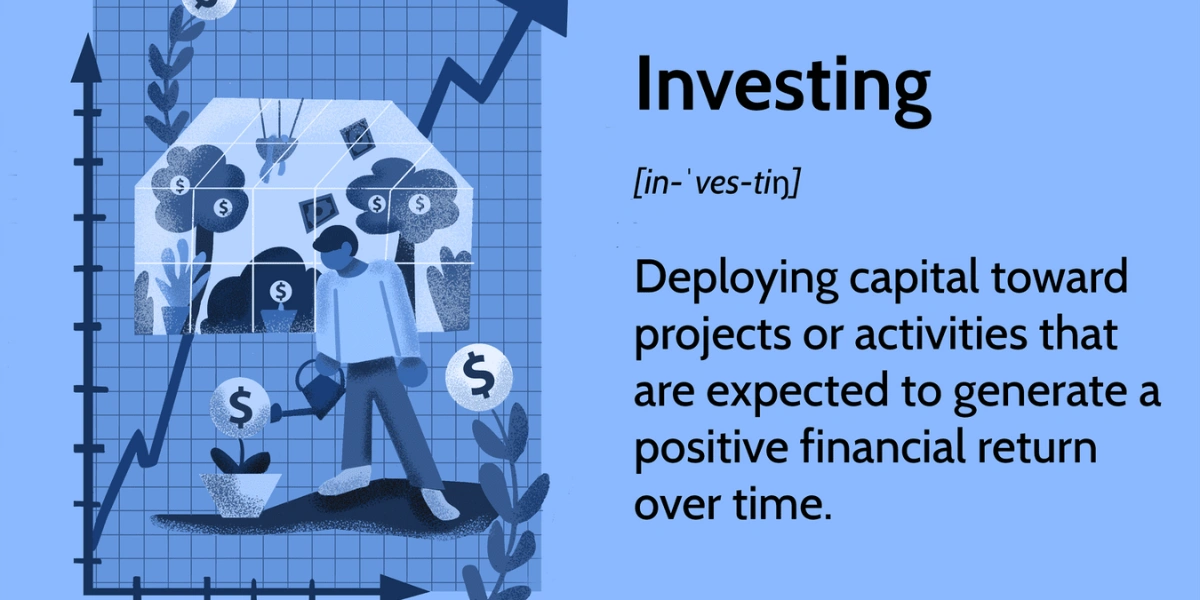 Investing

[in-ˈves-tiŋ]

Deploying capital toward projects or activities that are expected to generate a positive financial return over time.